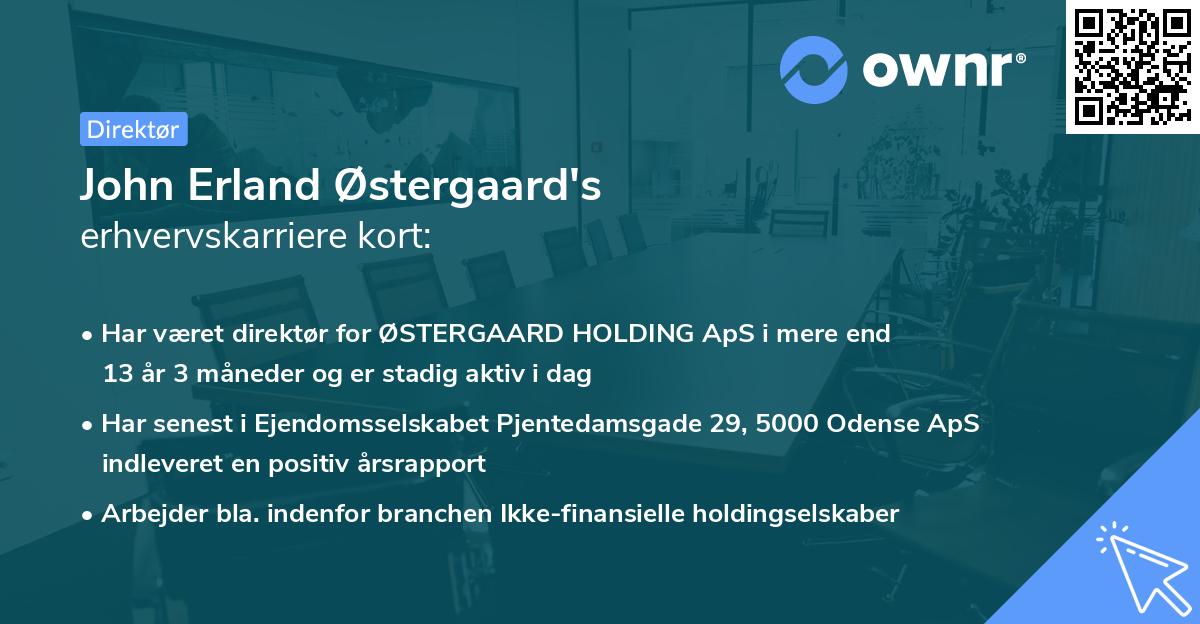 ownr®

Direktør

John Erland Østergaard's
erhvervskarriere kort:

• Har været direktør for ØSTERGAARD HOLDING ApS i mere end 13 år 3 måneder og er stadig aktiv i dag

• Har senest i Ejendomsselskabet Pjentedamsgade 29, 5000 Odense ApS indleveret en positiv årsrapport

• Arbejder bla. indenfor branchen Ikke-finansielle holdingselskaber